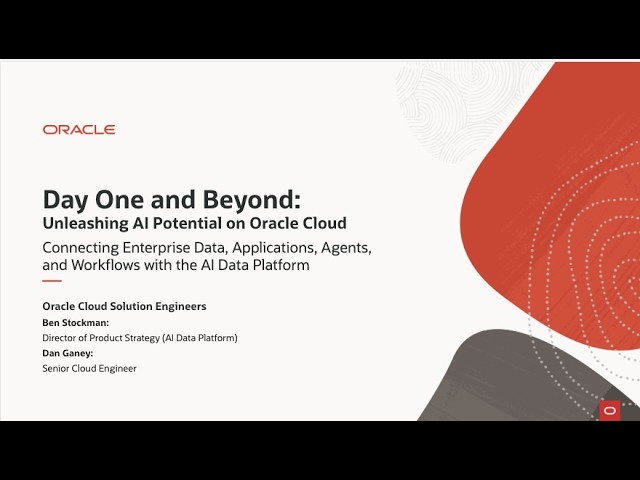 ORACLE

Day One and Beyond:
Unleashing AI Potential on Oracle Cloud

Connecting Enterprise Data, Applications, Agents, and Workflows with the AI Data Platform

Oracle Cloud Solution Engineers
Ben Stockman:
Director of Product Strategy (AI Data Platform)
Dan Ganey:
Senior Cloud Engineer